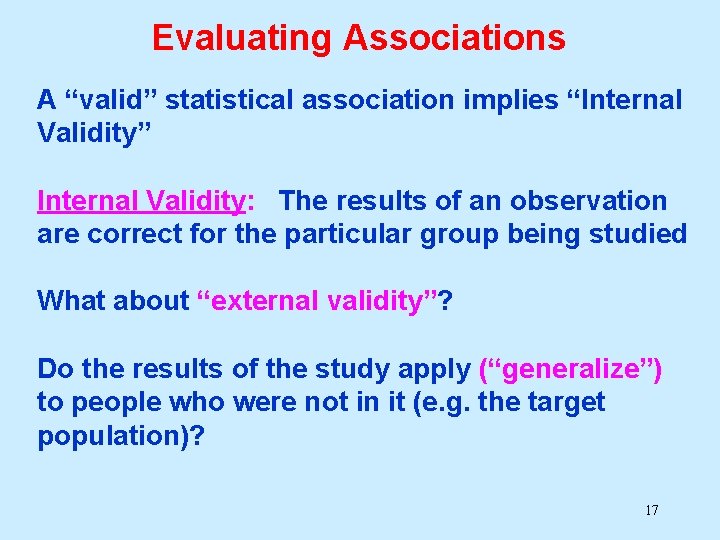 Evaluating Associations

A “valid” statistical association implies “Internal Validity”

Internal Validity: The results of an observation are correct for the particular group being studied

What about “external validity”?

Do the results of the study apply (“generalize”) to people who were not in it (e.g. the target population)?

17